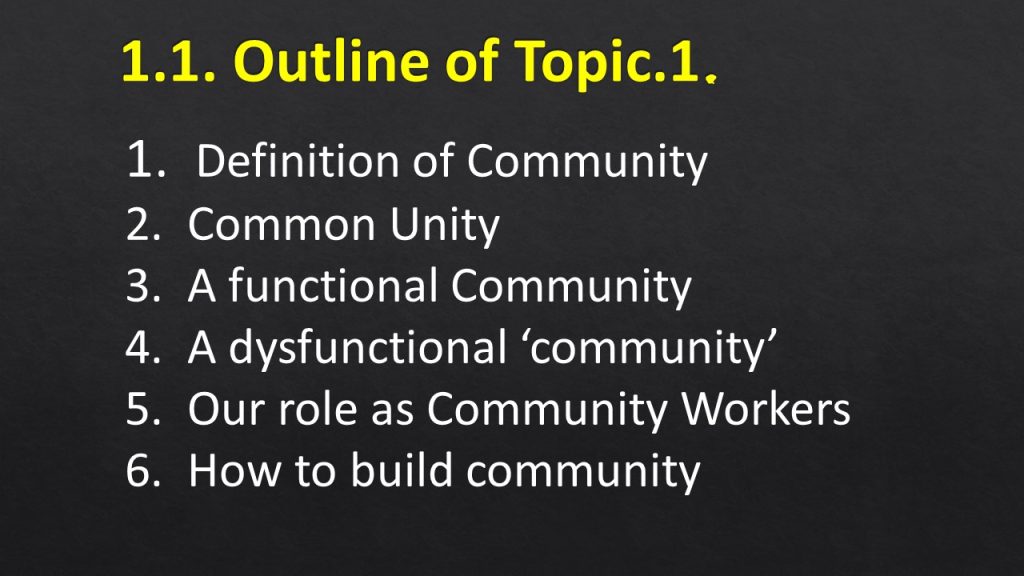 1.1. Outline of Topic.1.

1. Definition of Community
2. Common Unity
3. A functional Community
4. A dysfunctional ‘community’
5. Our role as Community Workers
6. How to build community